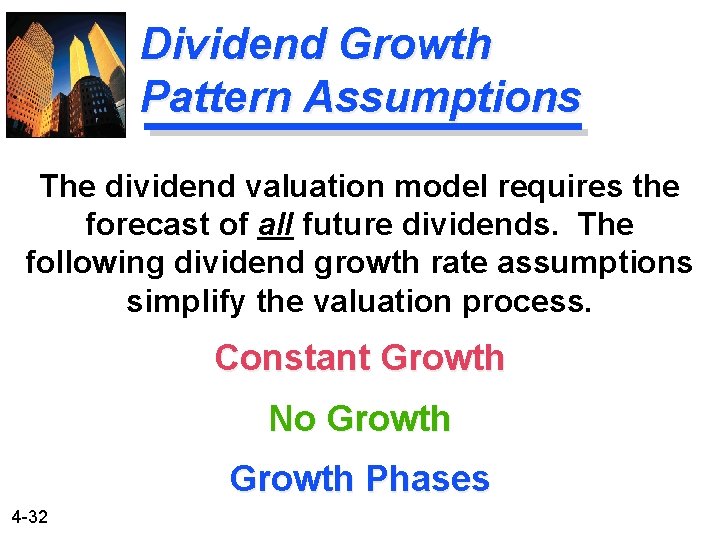 Dividend Growth Pattern Assumptions

The dividend valuation model requires the forecast of all future dividends. The following dividend growth rate assumptions simplify the valuation process.

Constant Growth

No Growth

Growth Phases

4-32